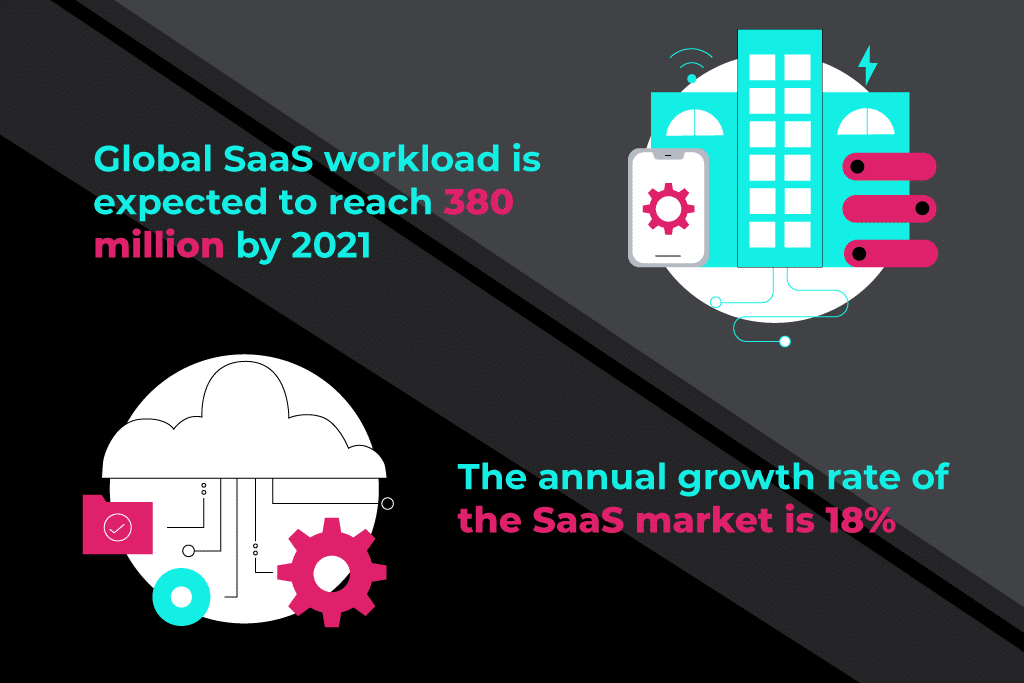 Global SaaS workload is expected to reach 380 million by 2021

The annual growth rate of the SaaS market is 18%